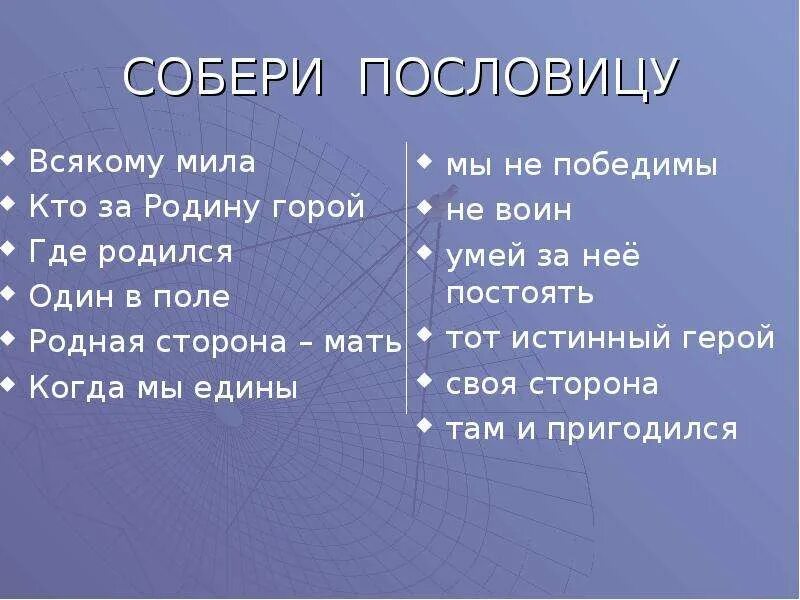 СОБЕРИ ПОСЛОВИЦУ

- Всякому мила
- Кто за Родину горой
- Где родился
- Один в поле
- Родная сторона – мать
- Когда мы едины

- мы не победимы
- не воин
- умей за неё постоять
- тот истинный герой
- своя сторона
- там и пригодился